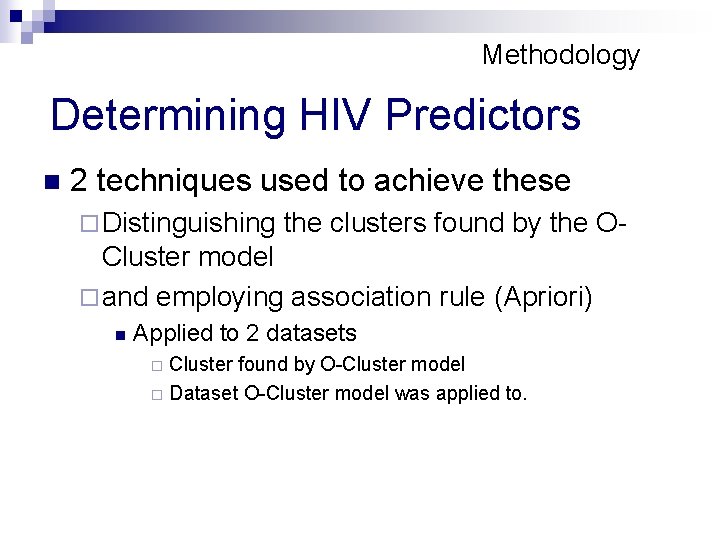 Methodology

Determining HIV Predictors

2 techniques used to achieve these

Distinguishing the clusters found by the O-Cluster model

and employing association rule (Apriori)

Applied to 2 datasets

Cluster found by O-Cluster model

Dataset O-Cluster model was applied to.